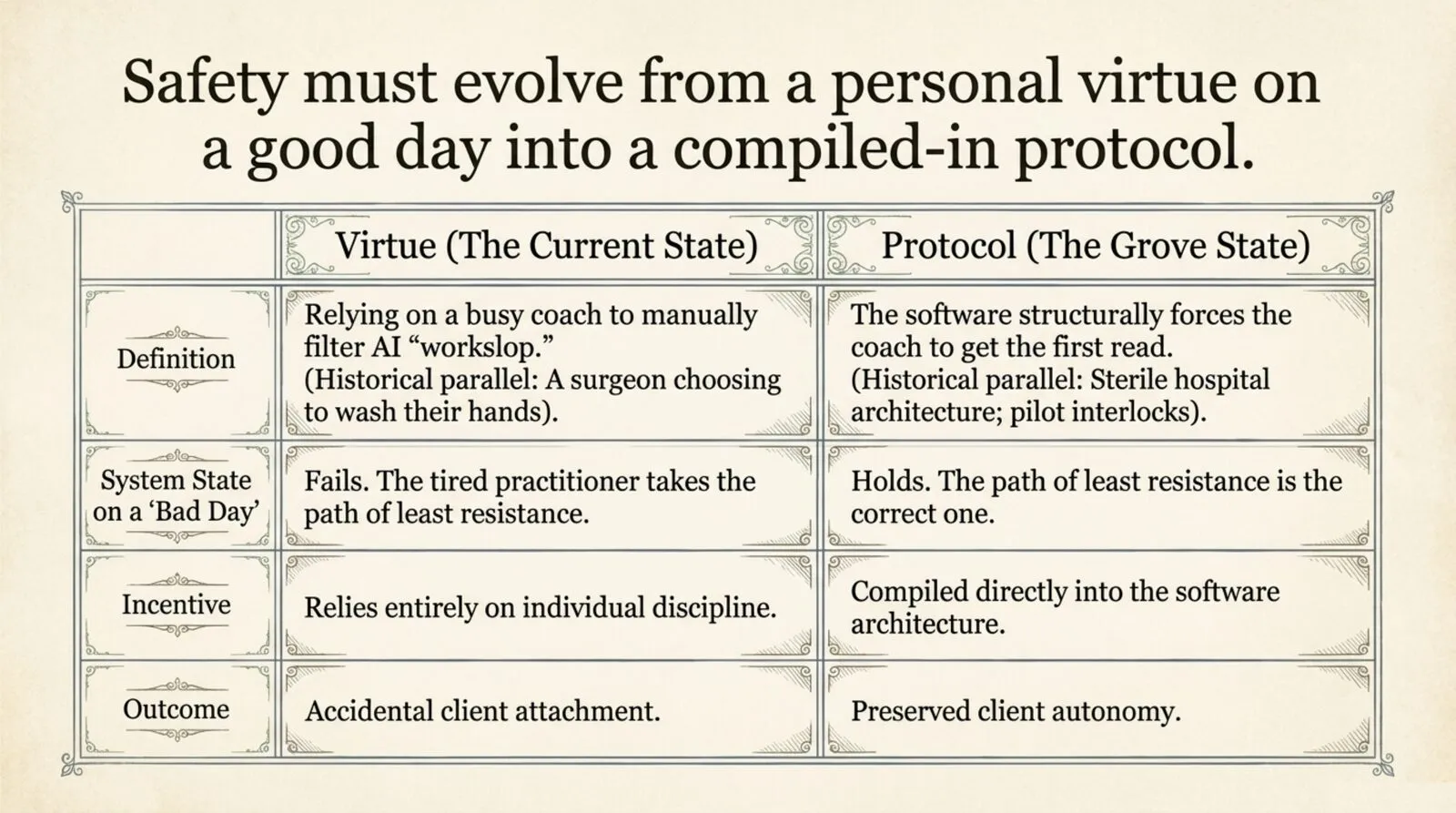 Safety must evolve from a personal virtue on a good day into a compiled-in protocol.

| | Virtue (The Current State) | Protocol (The Grove State) |
|---|---|---|
| Definition | Relying on a busy coach to manually filter AI “workslop.” (Historical parallel: A surgeon choosing to wash their hands). | The software structurally forces the coach to get the first read. (Historical parallel: Sterile hospital architecture; pilot interlocks). |
| System State on a ‘Bad Day’ | Fails. The tired practitioner takes the path of least resistance. | Holds. The path of least resistance is the correct one. |
| Incentive | Relies entirely on individual discipline. | Compiled directly into the software architecture. |
| Outcome | Accidental client attachment. | Preserved client autonomy. |